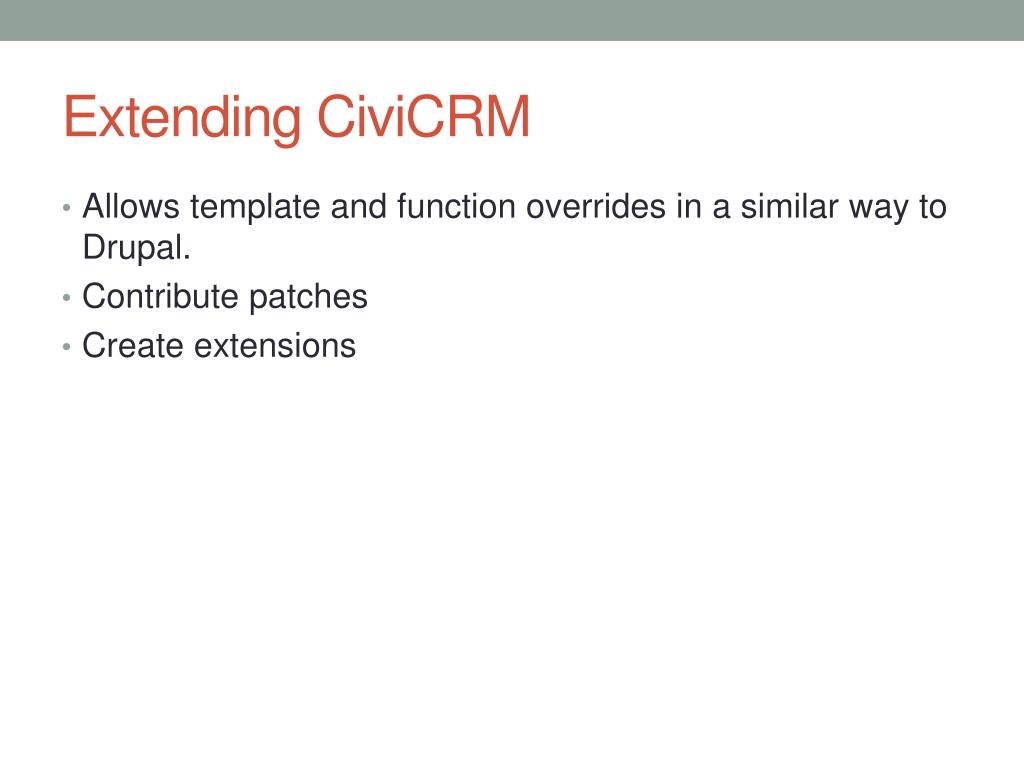 Extending CiviCRM

• Allows template and function overrides in a similar way to Drupal.
• Contribute patches
• Create extensions